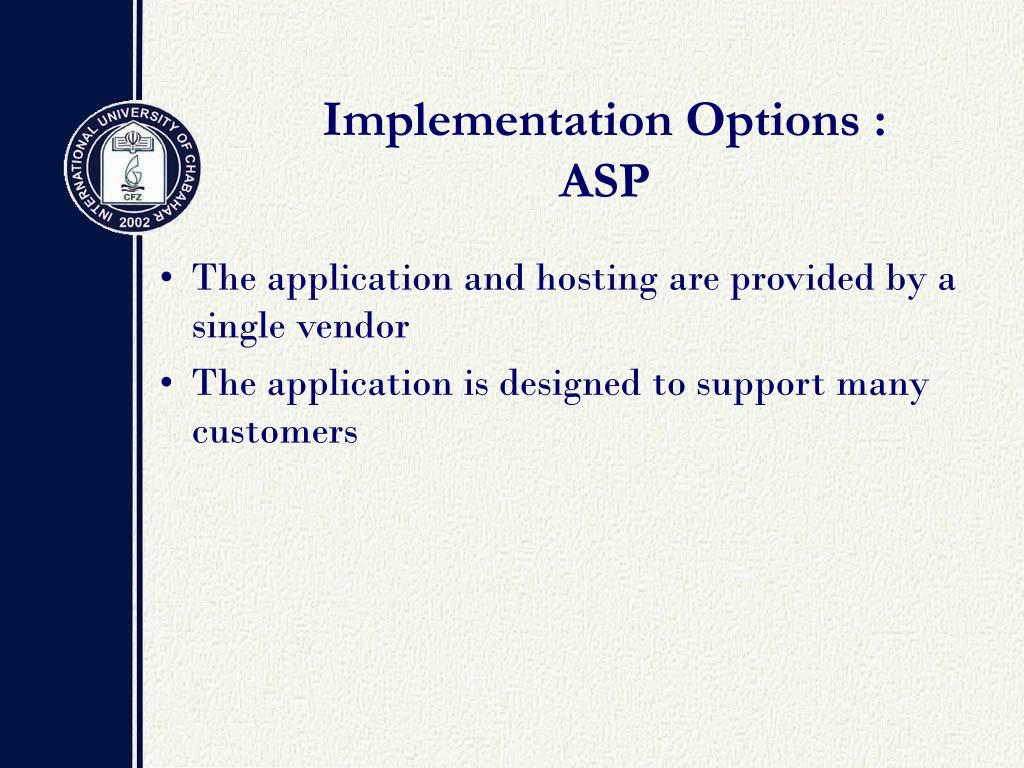 INTERNATIONAL UNIVERSITY OF CHABAHAR
CFZ
2002

Implementation Options :
ASP

• The application and hosting are provided by a single vendor
• The application is designed to support many customers